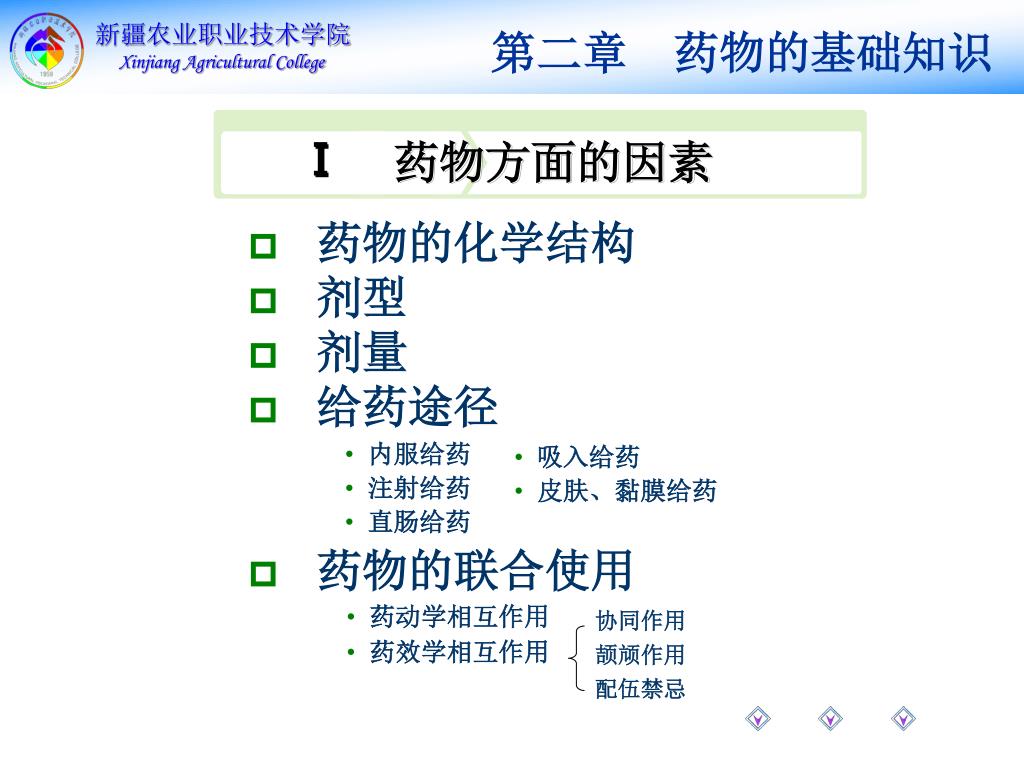 新疆农业职业技术学院
Xinjiang Agricultural College

第二章 药物的基础知识

I 药物方面的因素

药物的化学结构

剂型

剂量

给药途径

• 内服给药
• 注射给药
• 直肠给药

• 吸入给药
• 皮肤、黏膜给药

药物的联合使用

• 药动学相互作用
• 药效学相互作用

协同作用
颉颃作用
配伍禁忌